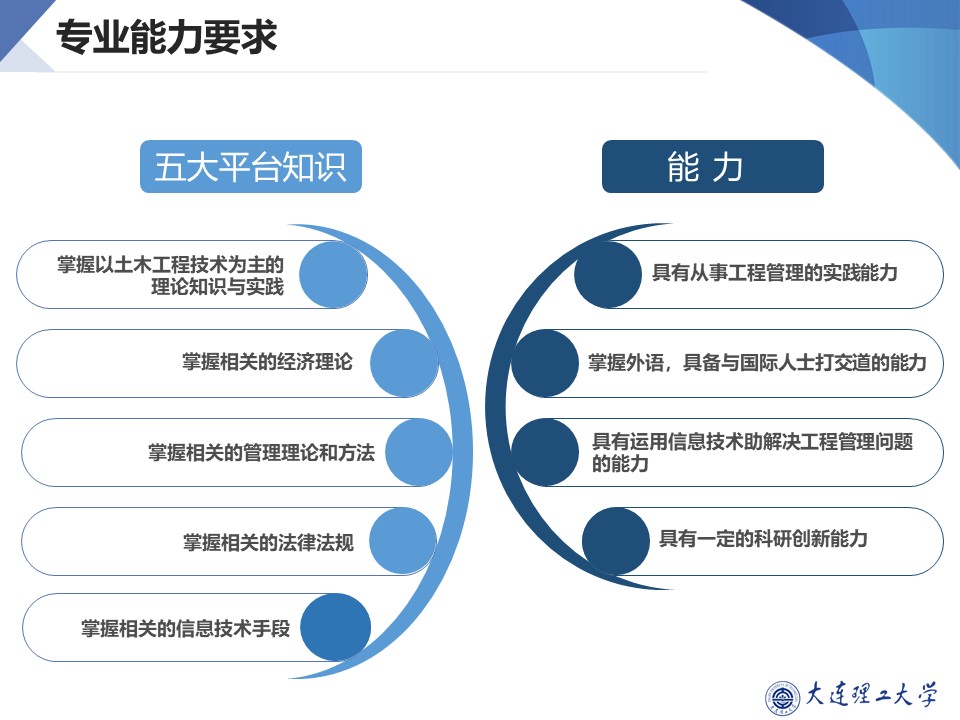 专业能力要求

五大平台知识

掌握以土木工程技术为主的理论知识与实践

掌握相关的经济理论

掌握相关的管理理论和方法

掌握相关的法律法规

掌握相关的信息技术手段

能 力

具有从事工程管理的实践能力

掌握外语，具备与国际人士打交道的能力

具有运用信息技术助解决工程管理问题的能力

具有一定的科研创新能力

大连理工大学